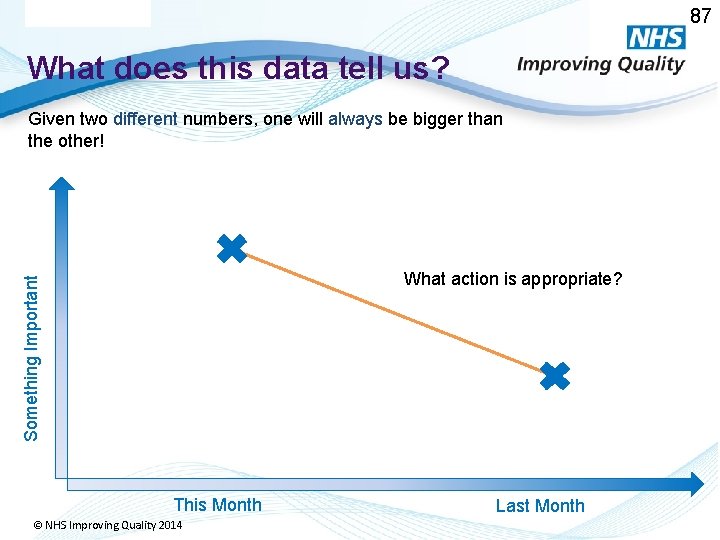 87

NHS
Improving Quality

What does this data tell us?

Given two different numbers, one will always be bigger than the other!

Something Important

What action is appropriate?

This Month

Last Month

© NHS Improving Quality 2014